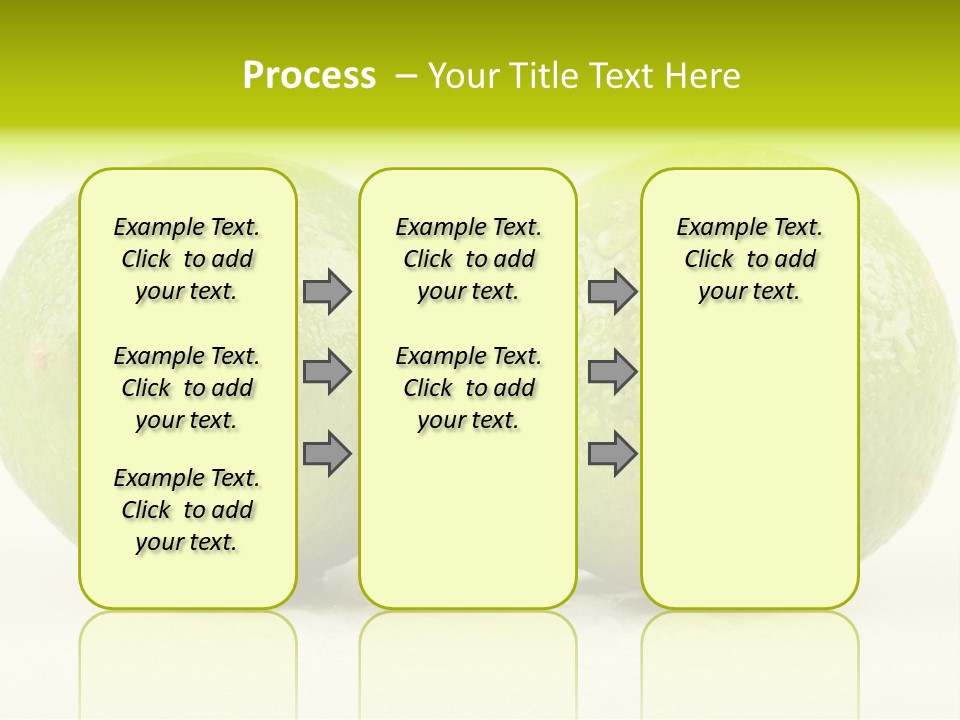 Process – Your Title Text Here

Example Text. Click to add your text.

Example Text. Click to add your text.

Example Text. Click to add your text.

Example Text. Click to add your text.

Example Text. Click to add your text.

Example Text. Click to add your text.